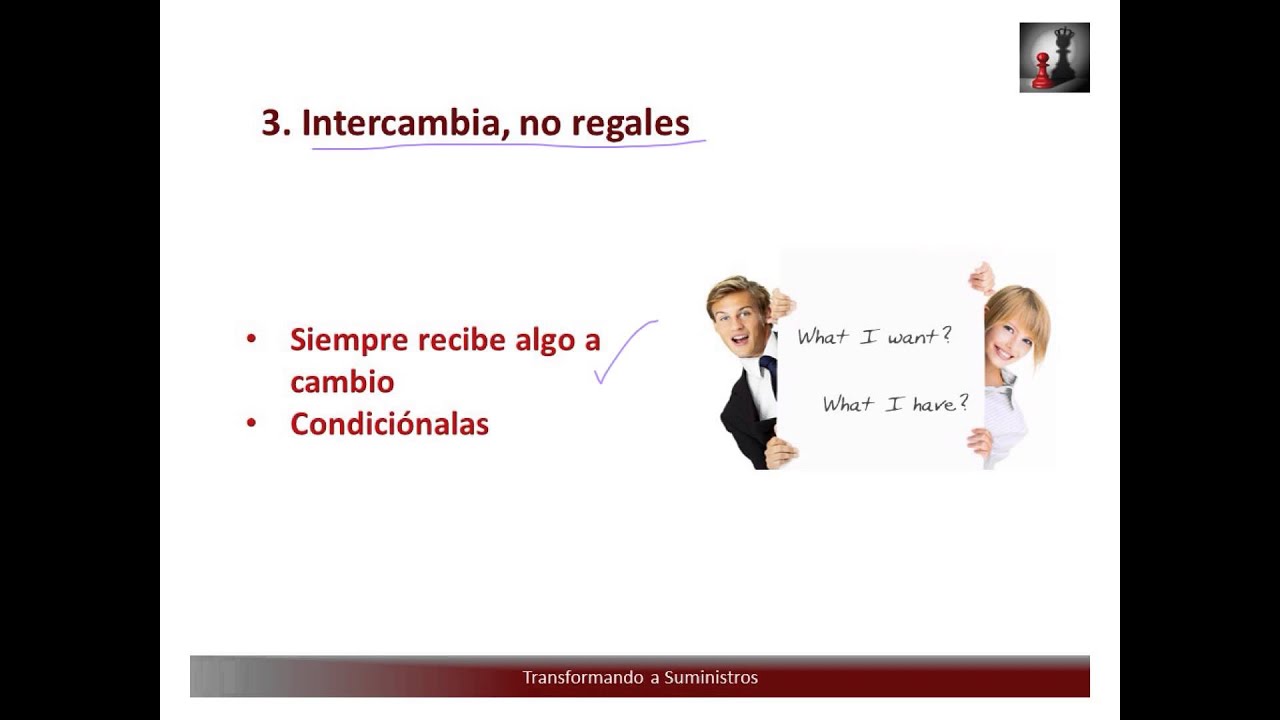 3. Intercambia, no regales

• Siempre recibe algo a cambio
• Condiciónalas

What I want?

What I have?

Transformando a Suministros